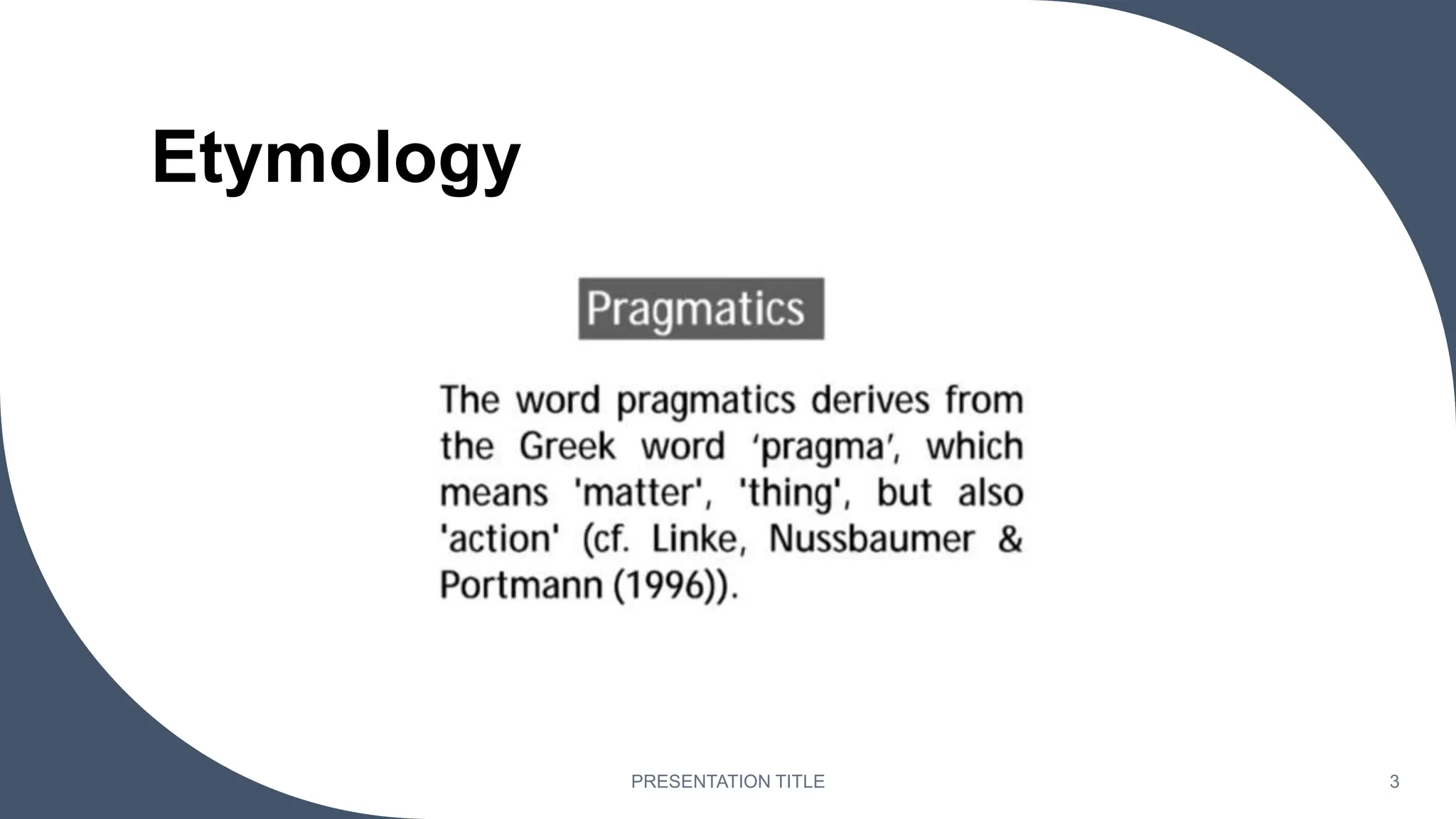 Etymology

Pragmatics

The word pragmatics derives from the Greek word ‘pragma’, which means 'matter', 'thing', but also 'action' (cf. Linke, Nussbaumer & Portmann (1996)).

PRESENTATION TITLE

3